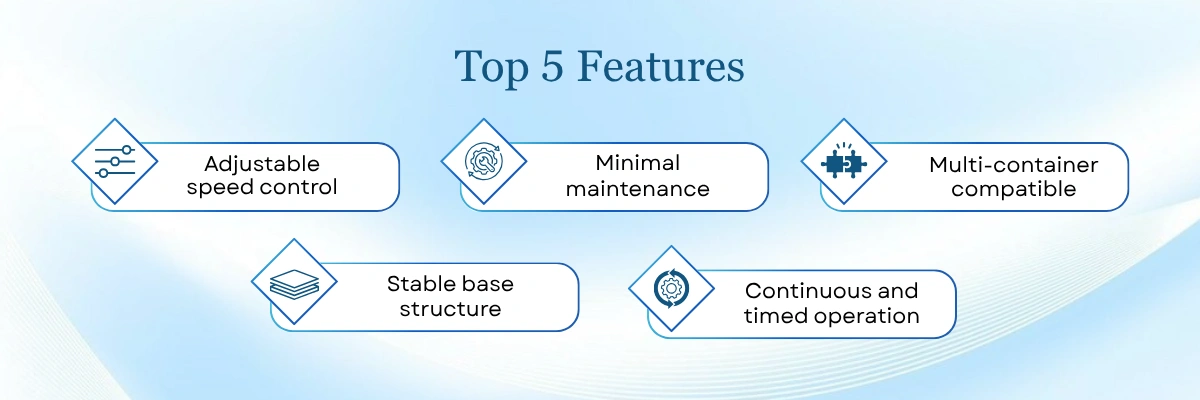 Top 5 Features

Adjustable speed control

Minimal maintenance

Multi-container compatible

Stable base structure

Continuous and timed operation